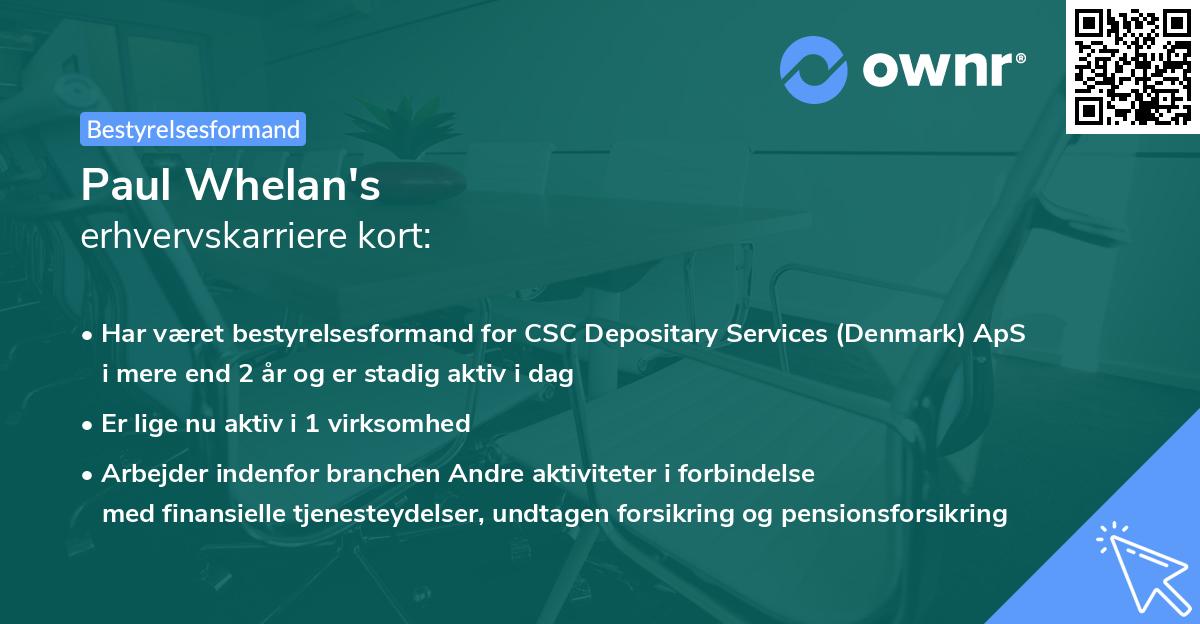 ownr®

Bestyrelsesformand

Paul Whelan's
erhvervskarriere kort:

• Har været bestyrelsesformand for CSC Depositary Services (Denmark) ApS i mere end 2 år og er stadig aktiv i dag

• Er lige nu aktiv i 1 virksomhed

• Arbejder indenfor branchen Andre aktiviteter i forbindelse med finansielle tjenesteydelser, undtagen forsikring og pensionsforsikring